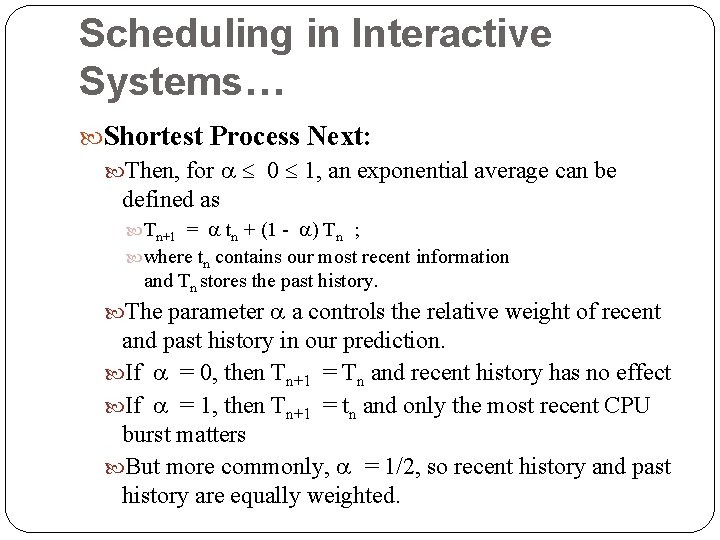 Scheduling in Interactive Systems…

Shortest Process Next:

Then, for $\alpha \leq 0 \leq 1$, an exponential average can be defined as

$T_{n+1} = \alpha t_n + (1 - \alpha) T_n$ ;

where $t_n$ contains our most recent information and $T_n$ stores the past history.

The parameter $\alpha$ a controls the relative weight of recent and past history in our prediction.

If $\alpha = 0$, then $T_{n+1} = T_n$ and recent history has no effect

If $\alpha = 1$, then $T_{n+1} = t_n$ and only the most recent CPU burst matters

But more commonly, $\alpha = 1/2$, so recent history and past history are equally weighted.